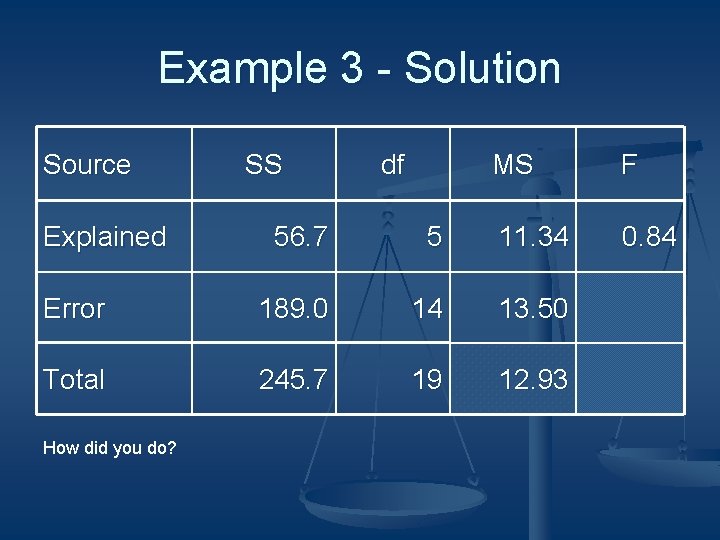 Example 3 - Solution

| Source | SS | df | MS | F |
|---|---|---|---|---|
| Explained | 56.7 | 5 | 11.34 | 0.84 |
| Error | 189.0 | 14 | 13.50 | |
| Total | 245.7 | 19 | 12.93 | |

How did you do?